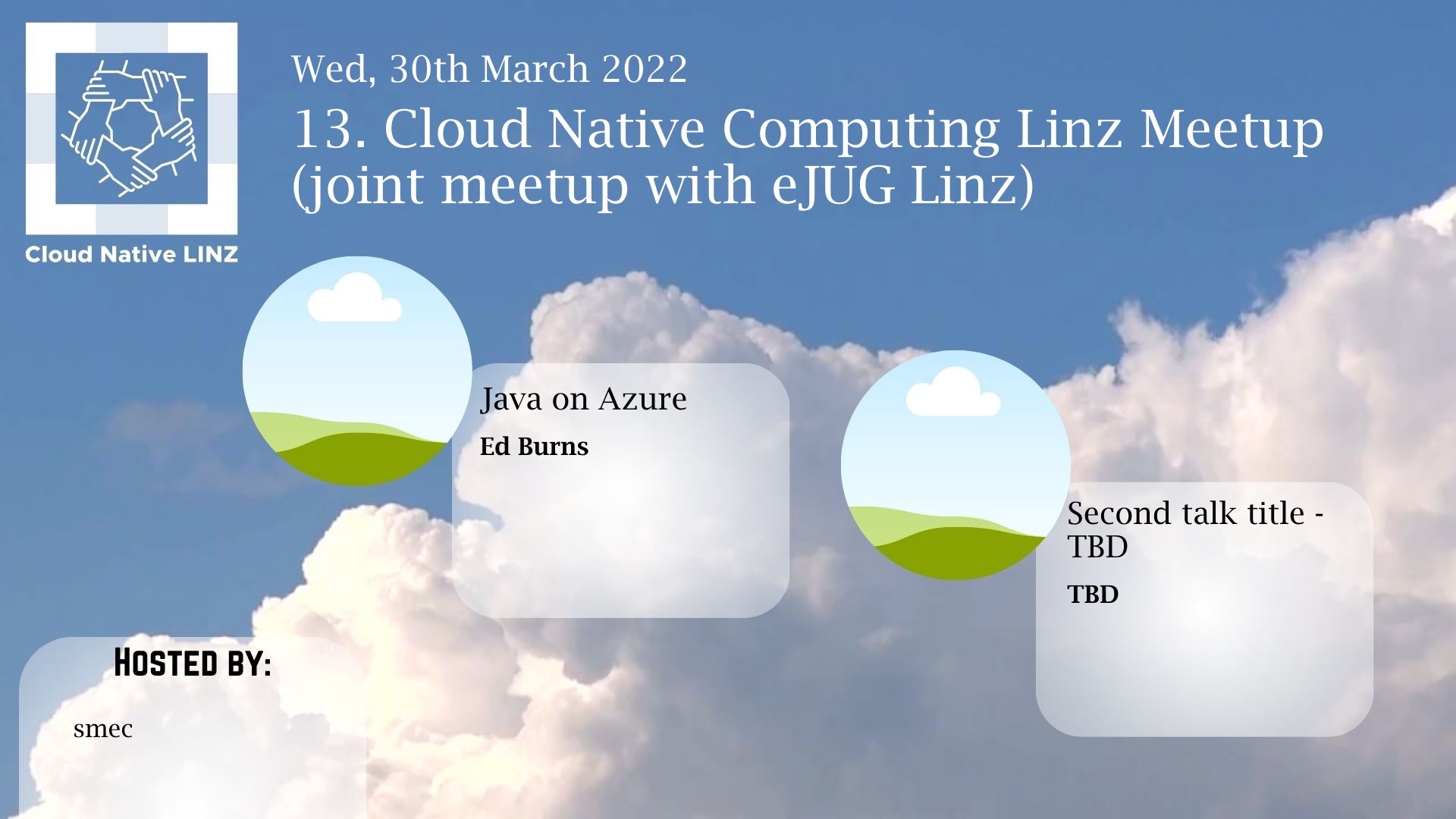 Cloud Native LINZ

Wed, 30th March 2022

13. Cloud Native Computing Linz Meetup (joint meetup with eJUG Linz)

Java on Azure

Ed Burns

Second talk title - TBD

TBD

HOSTED BY:

smec